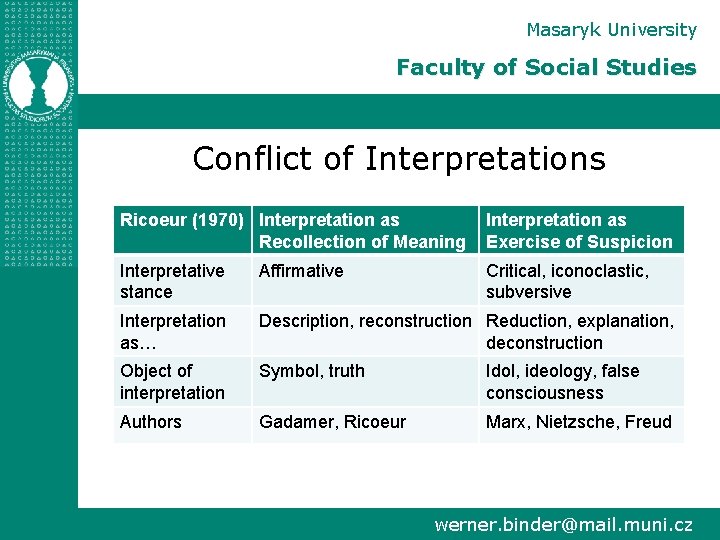 Masaryk University

Faculty of Social Studies

Conflict of Interpretations

| Ricoeur (1970) | Interpretation as Recollection of Meaning | Interpretation as Exercise of Suspicion |
|---|---|---|
| Interpretative stance | Affirmative | Critical, iconoclastic, subversive |
| Interpretation as… | Description, reconstruction | Reduction, explanation, deconstruction |
| Object of interpretation | Symbol, truth | Idol, ideology, false consciousness |
| Authors | Gadamer, Ricoeur | Marx, Nietzsche, Freud |

werner.binder@mail.muni.cz